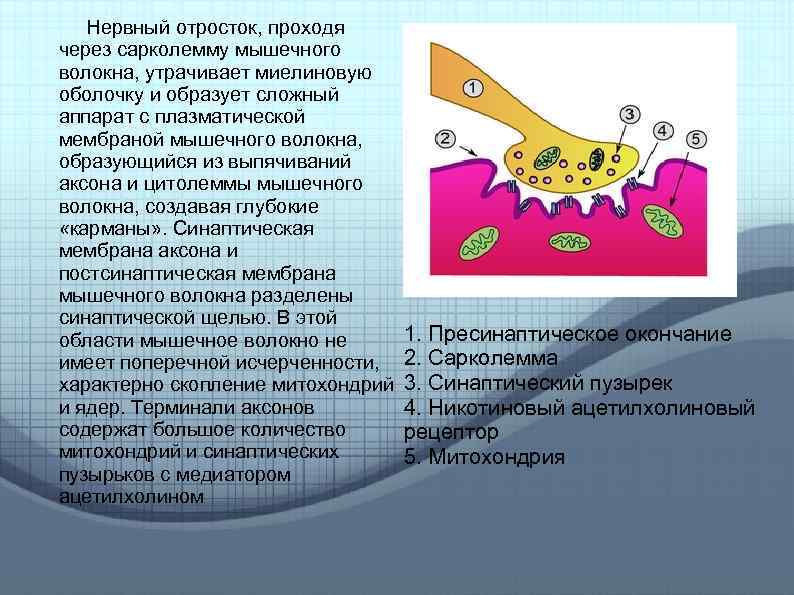 Нервный отросток, проходя через сарколемму мышечного волокна, утрачивает миелиновую оболочку и образует сложный аппарат с плазматической мембраной мышечного волокна, образующийся из выпячиваний аксона и цитолеммы мышечного волокна, создавая глубокие «карманы». Синаптическая мембрана аксона и постсинаптическая мембрана мышечного волокна разделены синаптической щелью. В этой области мышечное волокно не имеет поперечной исчерченности, характерно скопление митохондрий и ядер. Терминали аксонов содержат большое количество митохондрий и синаптических пузырьков с медиатором ацетилхолином

1
2
3
4
5

1. Пресинаптическое окончание
2. Сарколемма
3. Синаптический пузырек
4. Никотиновый ацетилхолиновый рецептор
5. Митохондрия